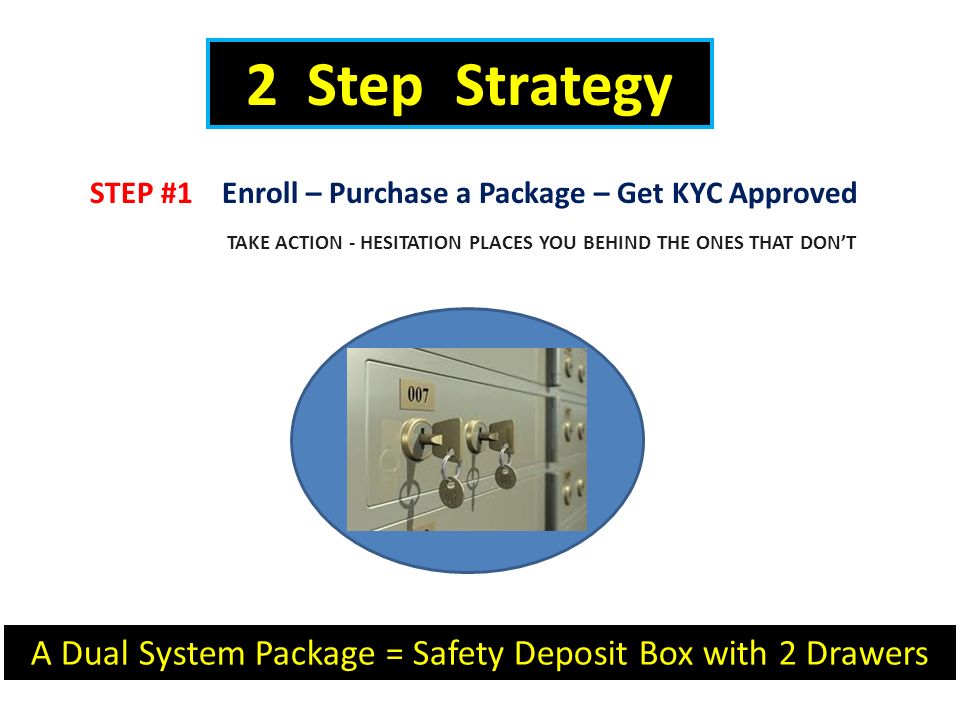 2 Step Strategy

STEP #1 Enroll – Purchase a Package – Get KYC Approved

TAKE ACTION - HESITATION PLACES YOU BEHIND THE ONES THAT DON'T

007

A Dual System Package = Safety Deposit Box with 2 Drawers